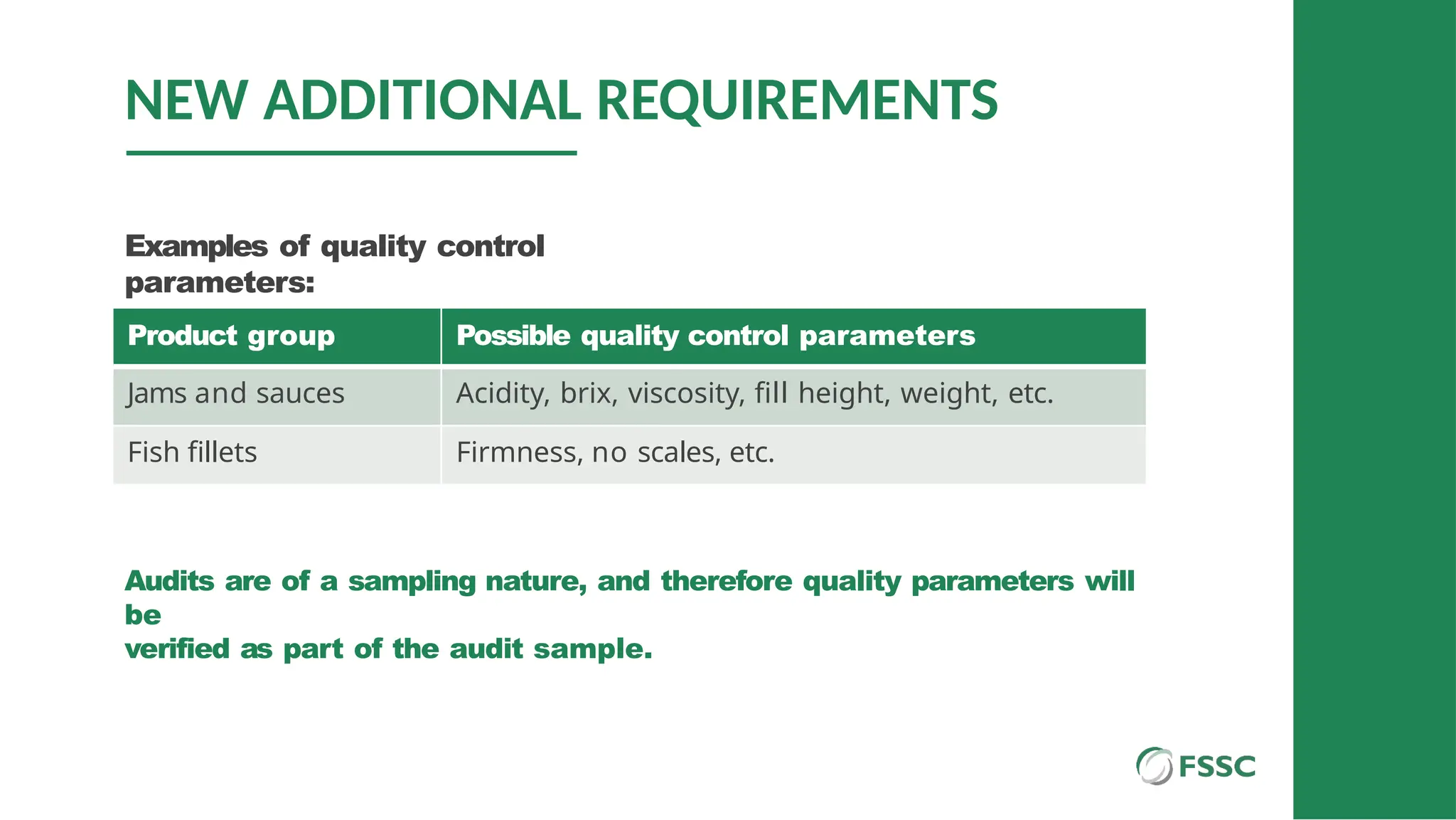 NEW ADDITIONAL REQUIREMENTS

Examples of quality control parameters:

| Product group | Possible quality control parameters |
|---|---|
| Jams and sauces | Acidity, brix, viscosity, fill height, weight, etc. |
| Fish fillets | Firmness, no scales, etc. |

Audits are of a sampling nature, and therefore quality parameters will be
verified as part of the audit sample.

FSSC